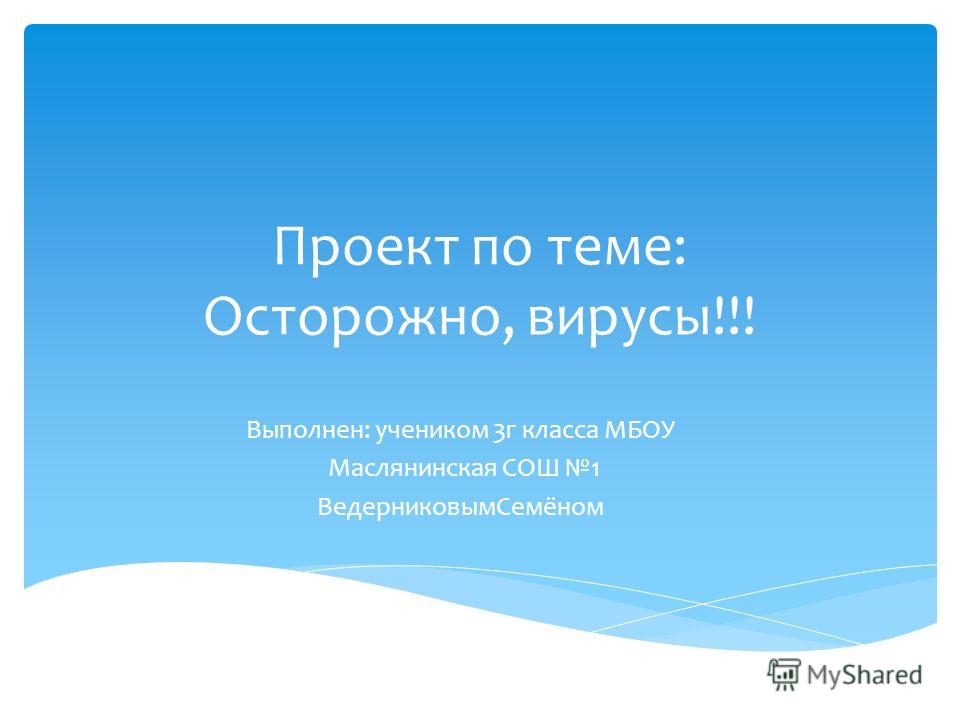 Проект по теме: Осторожно, вирусы!!!

Выполнен: учеником 3г класса МБОУ Маслянинская СОШ №1 ВедерниковымСемёном

MyShared